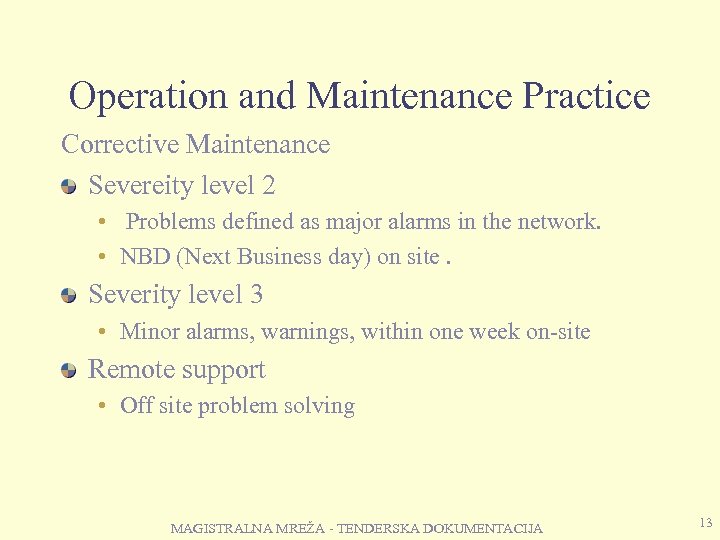 Operation and Maintenance Practice

Corrective Maintenance

Severeity level 2

• Problems defined as major alarms in the network.

• NBD (Next Business day) on site .

Severity level 3

• Minor alarms, warnings, within one week on-site

Remote support

• Off site problem solving

MAGISTRALNA MREŽA - TENDERSKA DOKUMENTACIJA

13